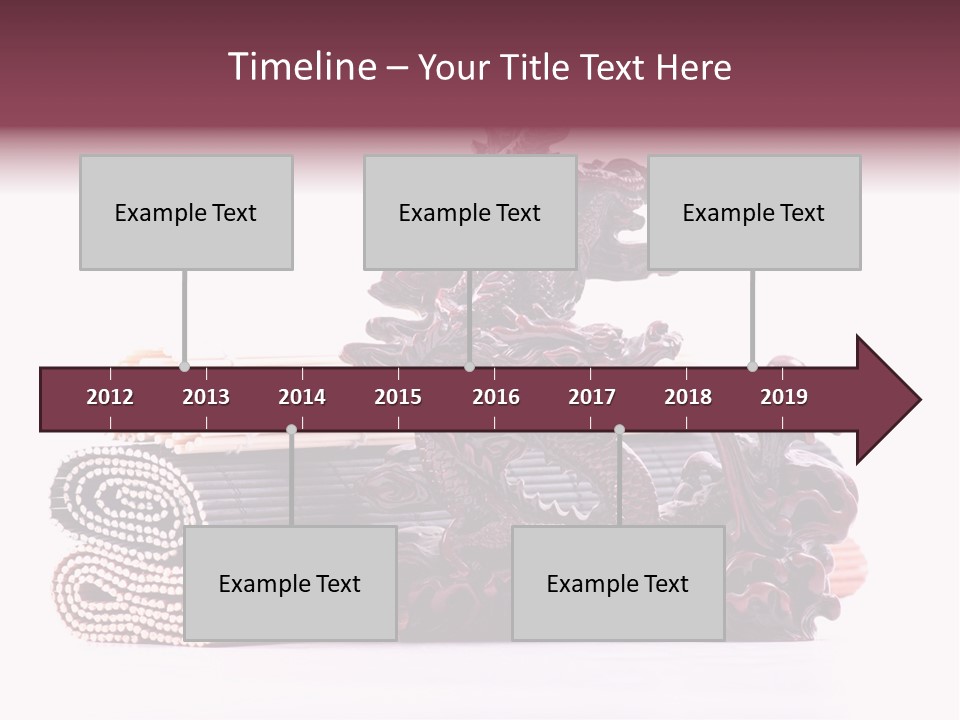 Timeline – Your Title Text Here

Example Text

Example Text

Example Text

2012 2013 2014 2015 2016 2017 2018 2019

Example Text

Example Text